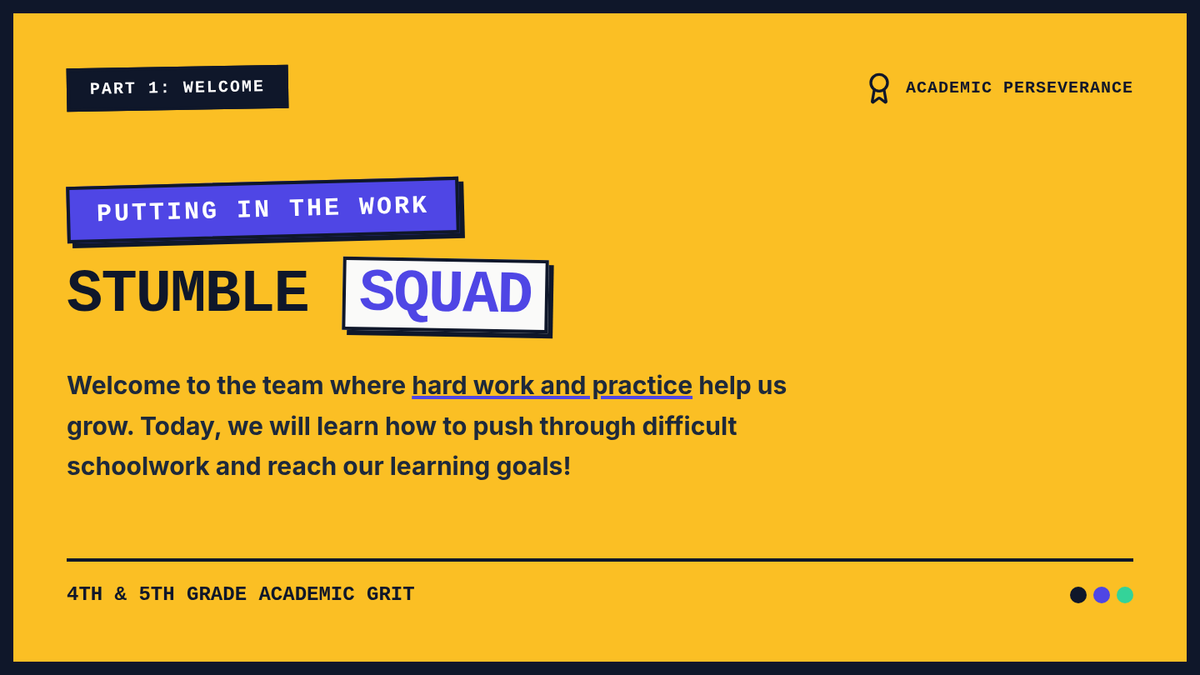 PART 1: WELCOME

ACADEMIC PERSEVERANCE

PUTTING IN THE WORK

STUMBLE SQUAD

Welcome to the team where hard work and practice help us grow. Today, we will learn how to push through difficult schoolwork and reach our learning goals!

4TH & 5TH GRADE ACADEMIC GRIT